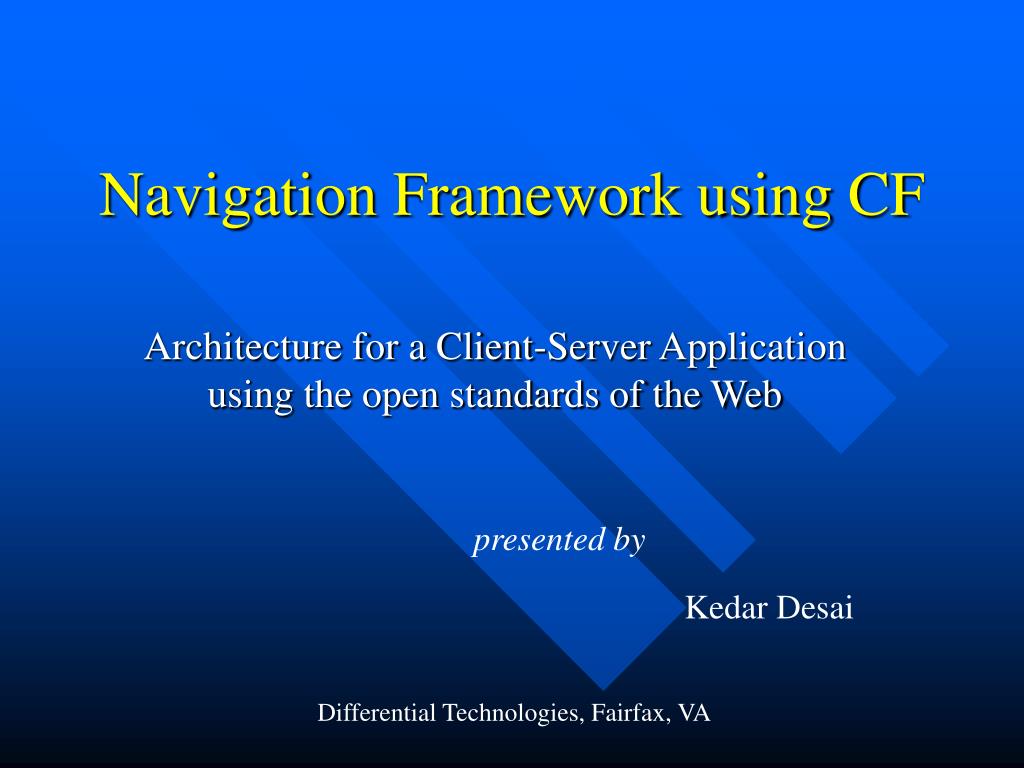 Navigation Framework using CF

Architecture for a Client-Server Application using the open standards of the Web

presented by

Kedar Desai

Differential Technologies, Fairfax, VA